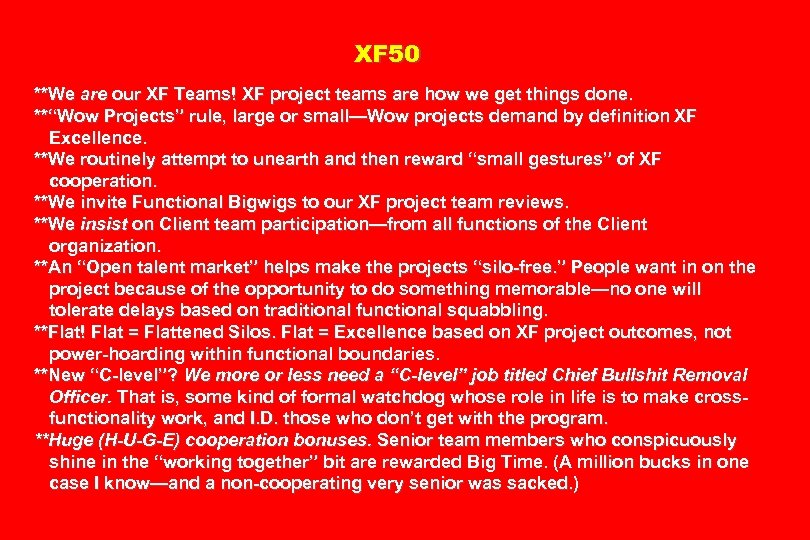 XF50

**We are our XF Teams! XF project teams are how we get things done.

**“Wow Projects” rule, large or small—Wow projects demand by definition XF Excellence.

**We routinely attempt to unearth and then reward “small gestures” of XF cooperation.

**We invite Functional Bigwigs to our XF project team reviews.

**We insist on Client team participation—from all functions of the Client organization.

**An “Open talent market” helps make the projects “silo-free.” People want in on the project because of the opportunity to do something memorable—no one will tolerate delays based on traditional functional squabbling.

**Flat! Flat = Flattened Silos. Flat = Excellence based on XF project outcomes, not power-hoarding within functional boundaries.

**New “C-level”? We more or less need a “C-level” job titled Chief Bullshit Removal Officer. That is, some kind of formal watchdog whose role in life is to make cross-functionality work, and I.D. those who don’t get with the program.

**Huge (H-U-G-E) cooperation bonuses. Senior team members who conspicuously shine in the “working together” bit are rewarded Big Time. (A million bucks in one case I know—and a non-cooperating very senior was sacked.)